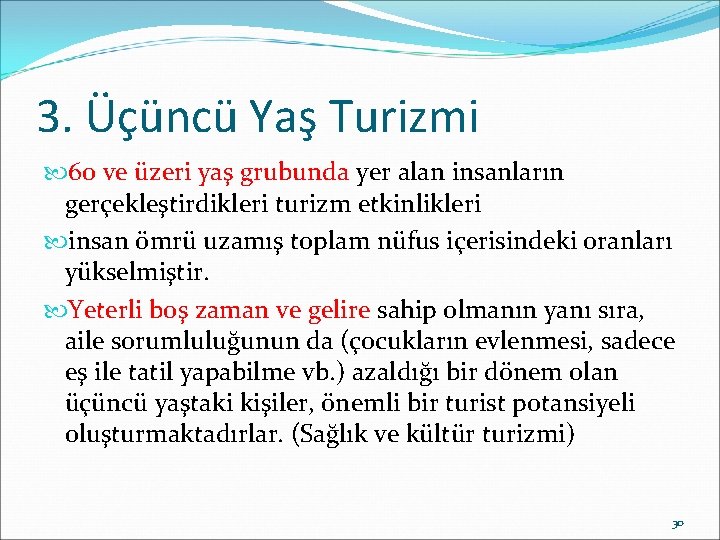 3. Üçüncü Yaş Turizmi

60 ve üzeri yaş grubunda yer alan insanların gerçekleştirdikleri turizm etkinlikleri

insan ömrü uzamış toplam nüfus içerisindeki oranları yükselmiştir.

Yeterli boş zaman ve gelire sahip olmanın yanı sıra, aile sorumluluğunun da (çocukların evlenmesi, sadece eş ile tatil yapabilme vb.) azaldığı bir dönem olan üçüncü yaştaki kişiler, önemli bir turist potansiyeli oluşturmaktadırlar. (Sağlık ve kültür turizmi)

30